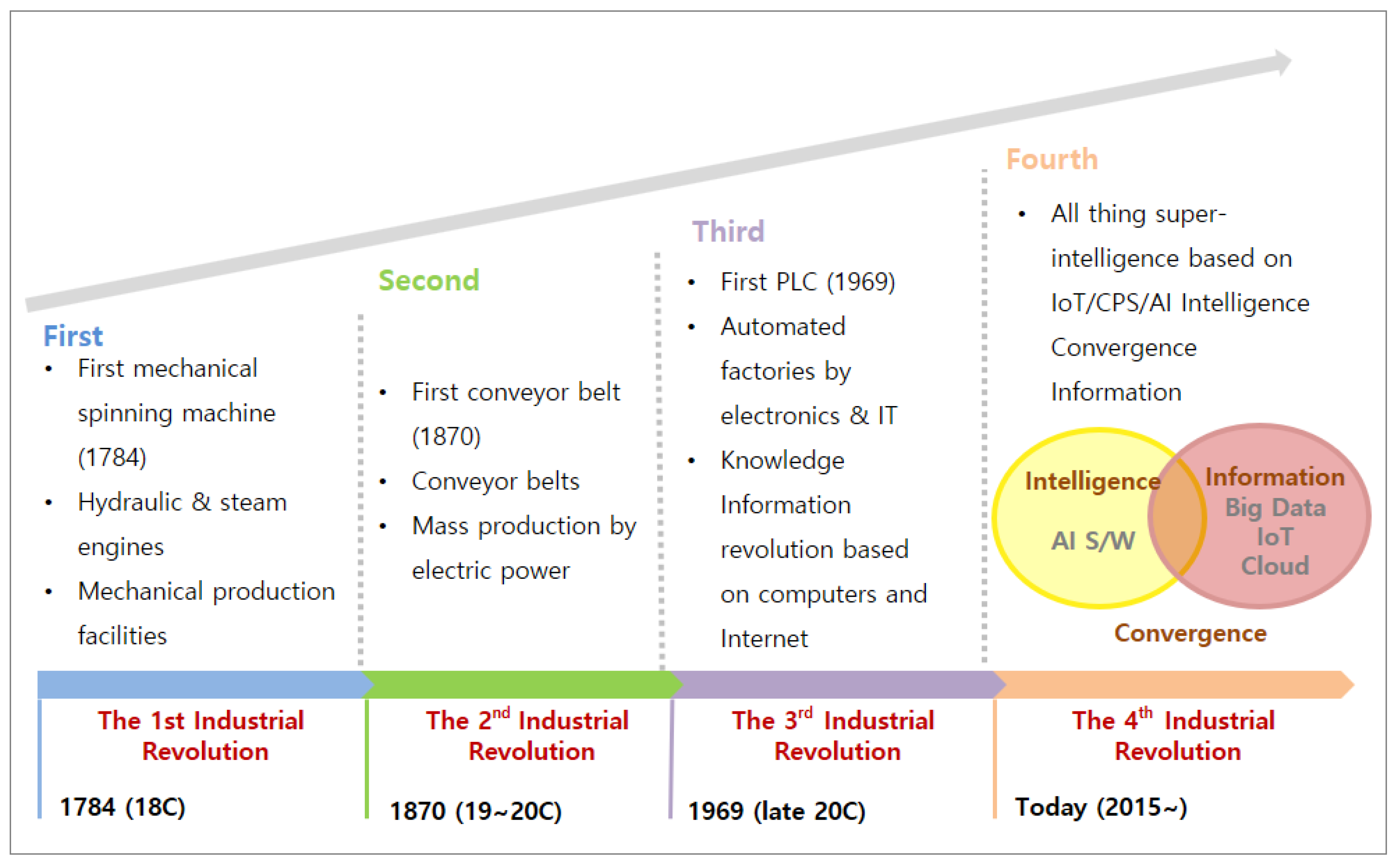 First
• First mechanical spinning machine (1784)
• Hydraulic & steam engines
• Mechanical production facilities

Second
• First conveyor belt (1870)
• Conveyor belts
• Mass production by electric power

Third
• First PLC (1969)
• Automated factories by electronics & IT
• Knowledge Information revolution based on computers and Internet

Fourth
• All thing super-intelligence based on IoT/CPS/AI Intelligence Convergence Information

Intelligence
AI S/W

Information
Big Data
IoT
Cloud

Convergence

The 1st Industrial Revolution

1784 (18C)

The 2$^{nd}$ Industrial Revolution

1870 (19~20C)

The 3$^{rd}$ Industrial Revolution

1969 (late 20C)

The 4$^{th}$ Industrial Revolution

Today (2015~)